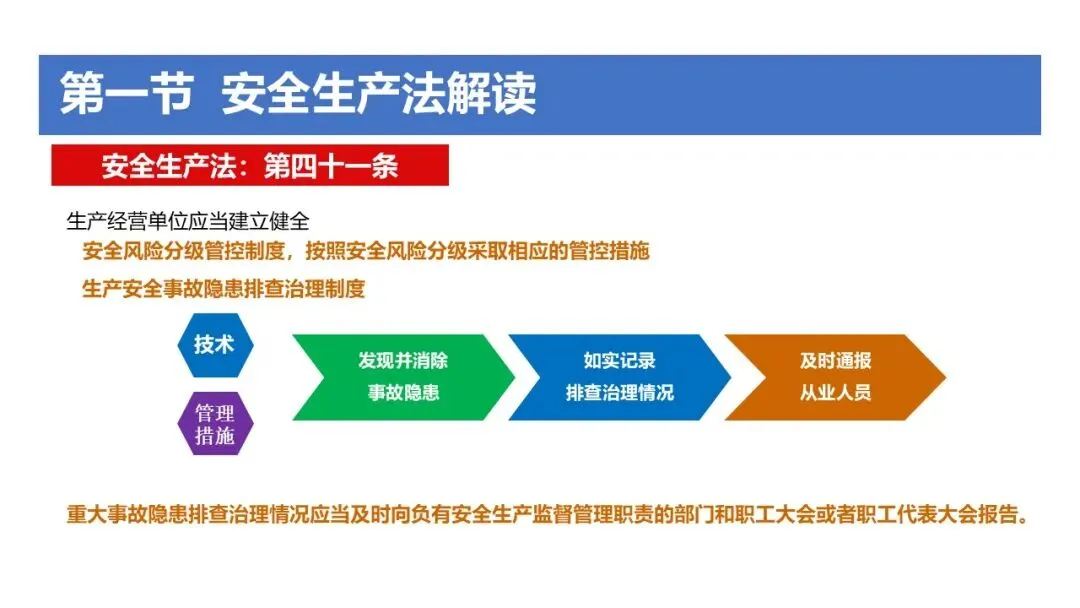 第一节 安全生产法解读

安全生产法：第四十一条

生产经营单位应当建立健全

安全风险分级管控制度，按照安全风险分级采取相应的管控措施

生产安全事故隐患排查治理制度

技术

管理措施

发现并消除事故隐患

如实记录排查治理情况

及时通报从业人员

重大事故隐患排查治理情况应当及时向负有安全生产监督管理职责的部门和职工大会或者职工代表大会报告。